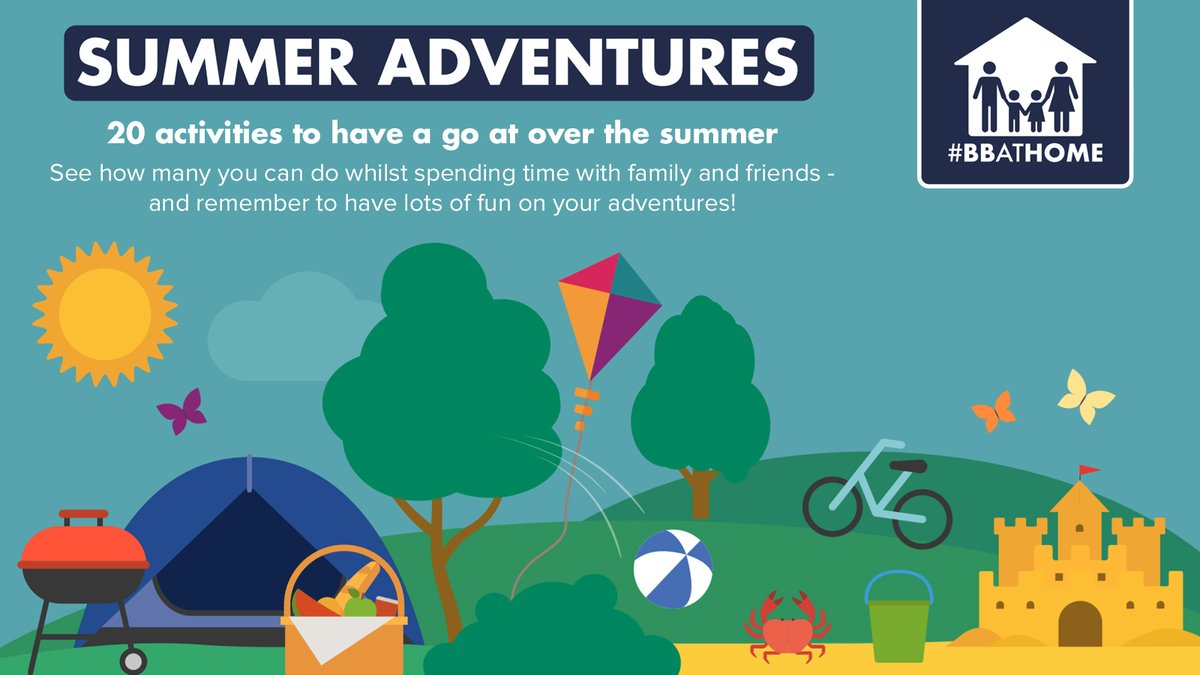 SUMMER ADVENTURES

20 activities to have a go at over the summer

See how many you can do whilst spending time with family and friends - and remember to have lots of fun on your adventures!

#BBATHOME